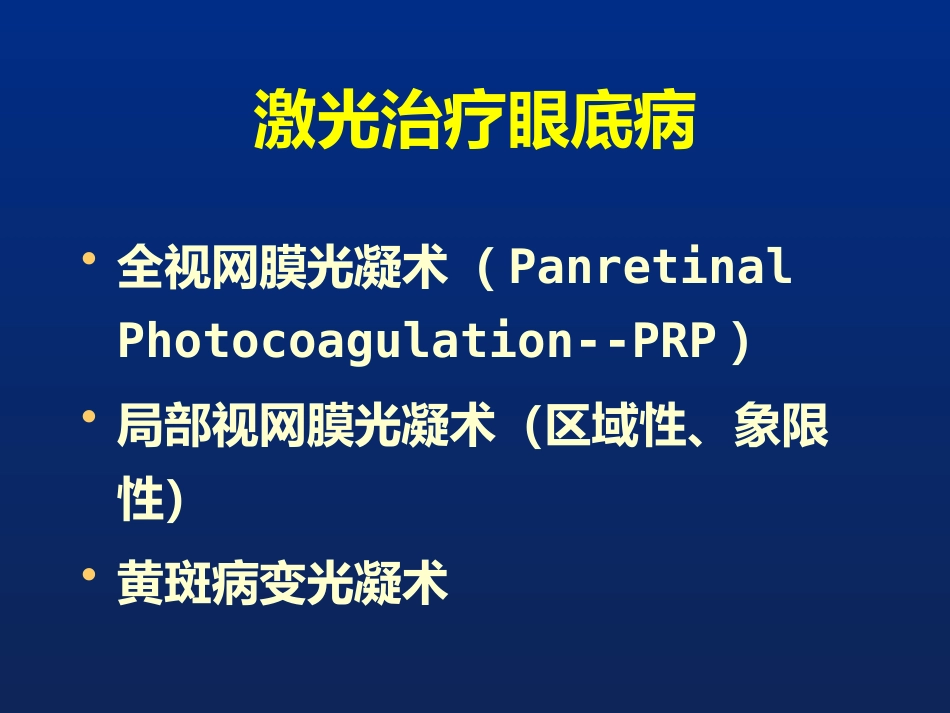 激光治疗眼底病

• 全视网膜光凝术（Panretinal Photocoagulation--PRP）

• 局部视网膜光凝术（区域性、象限性）

• 黄斑病变光凝术